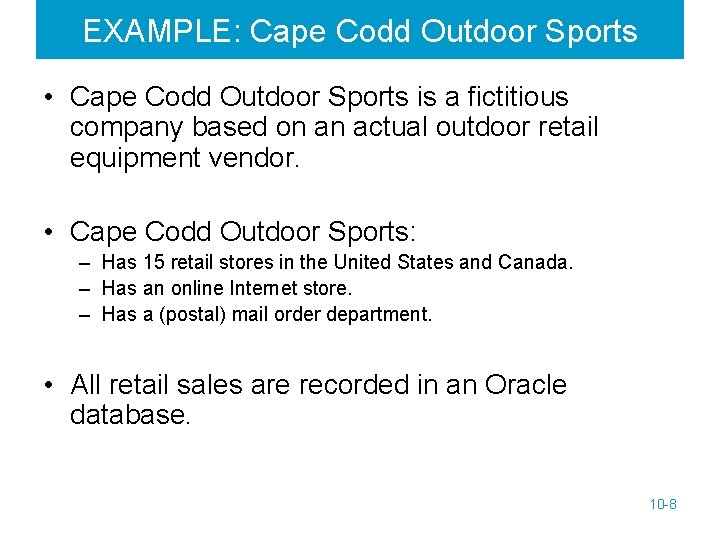 EXAMPLE: Cape Codd Outdoor Sports

• Cape Codd Outdoor Sports is a fictitious company based on an actual outdoor retail equipment vendor.

• Cape Codd Outdoor Sports:
– Has 15 retail stores in the United States and Canada.
– Has an online Internet store.
– Has a (postal) mail order department.

• All retail sales are recorded in an Oracle database.

10-8